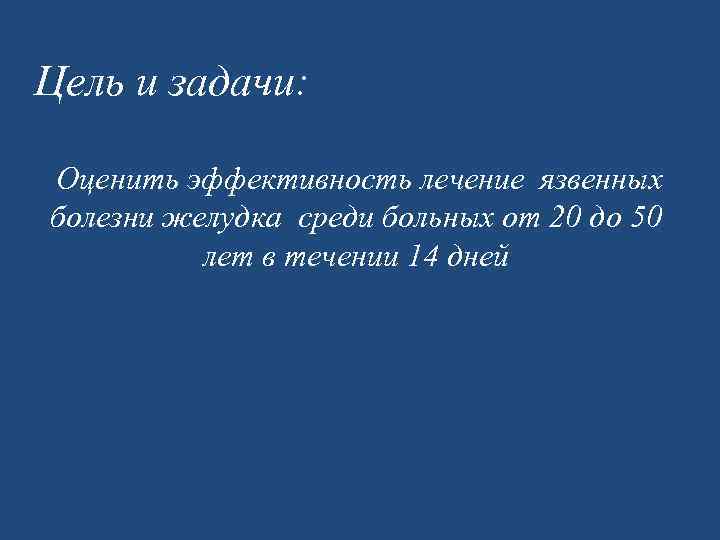 Цель и задачи:

Оценить эффективность лечение язвенных болезни желудка среди больных от 20 до 50 лет в течении 14 дней